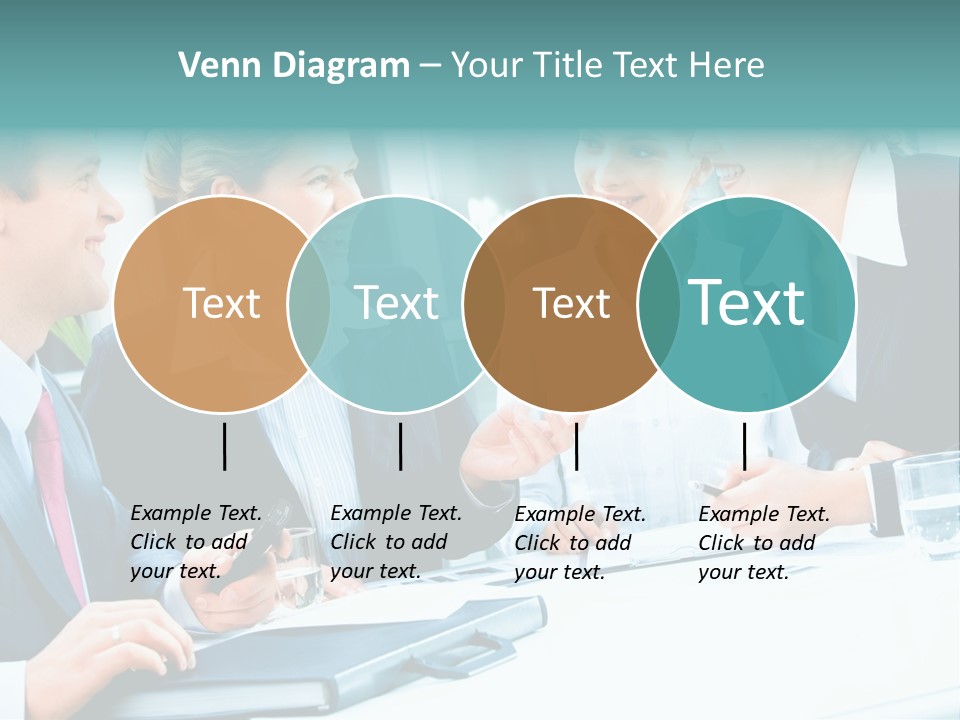 Venn Diagram – Your Title Text Here

Text

Text

Text

Text

Example Text. Click to add your text.

Example Text. Click to add your text.

Example Text. Click to add your text.

Example Text. Click to add your text.